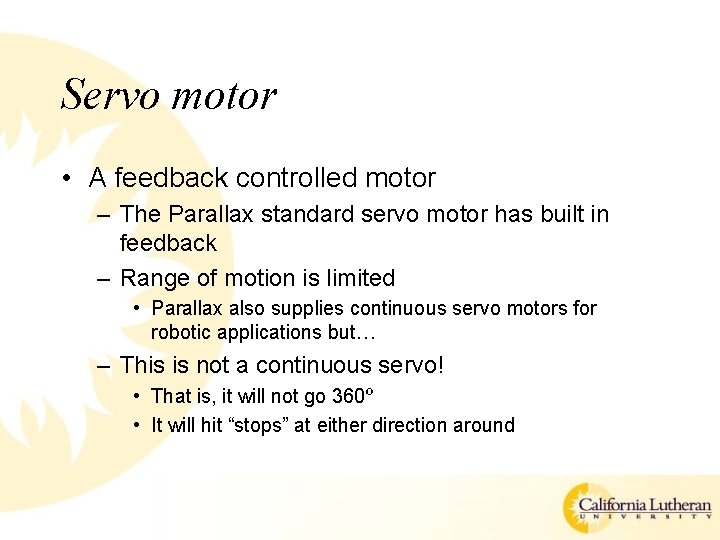 Servo motor

• A feedback controlled motor
– The Parallax standard servo motor has built in feedback
– Range of motion is limited
• Parallax also supplies continuous servo motors for robotic applications but…
– This is not a continuous servo!
• That is, it will not go 360º
• It will hit “stops” at either direction around

California Lutheran
UNIVERSITY